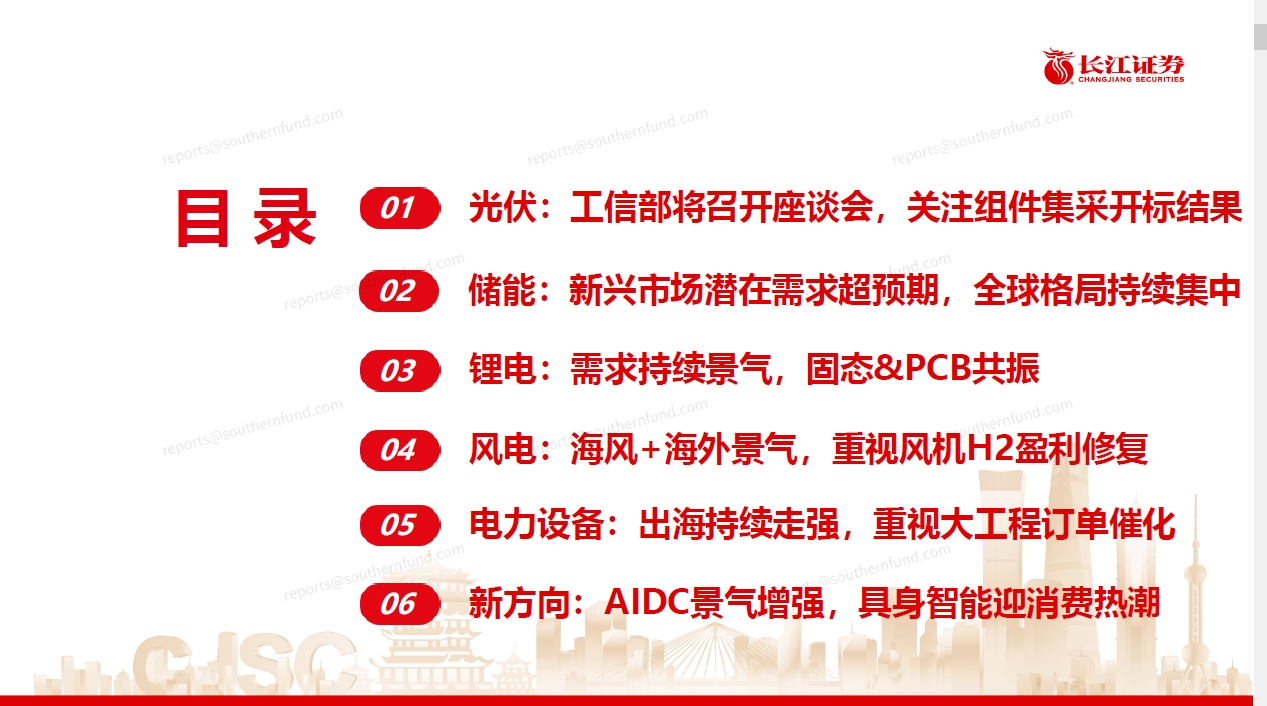 长江证券
CHANGJIANG SECURITIES

reports@southernfund.com

目录

01 光伏：工信部将召开座谈会，关注组件集采开标结果

02 储能：新兴市场潜在需求超预期，全球格局持续集中

03 锂电：需求持续景气，固态&PCB共振

04 风电：海风+海外景气，重视风机H2盈利修复

05 电力设备：出海持续走强，重视大工程订单催化

06 新方向：AIDC景气增强，具身智能迎消费热潮

CJSC